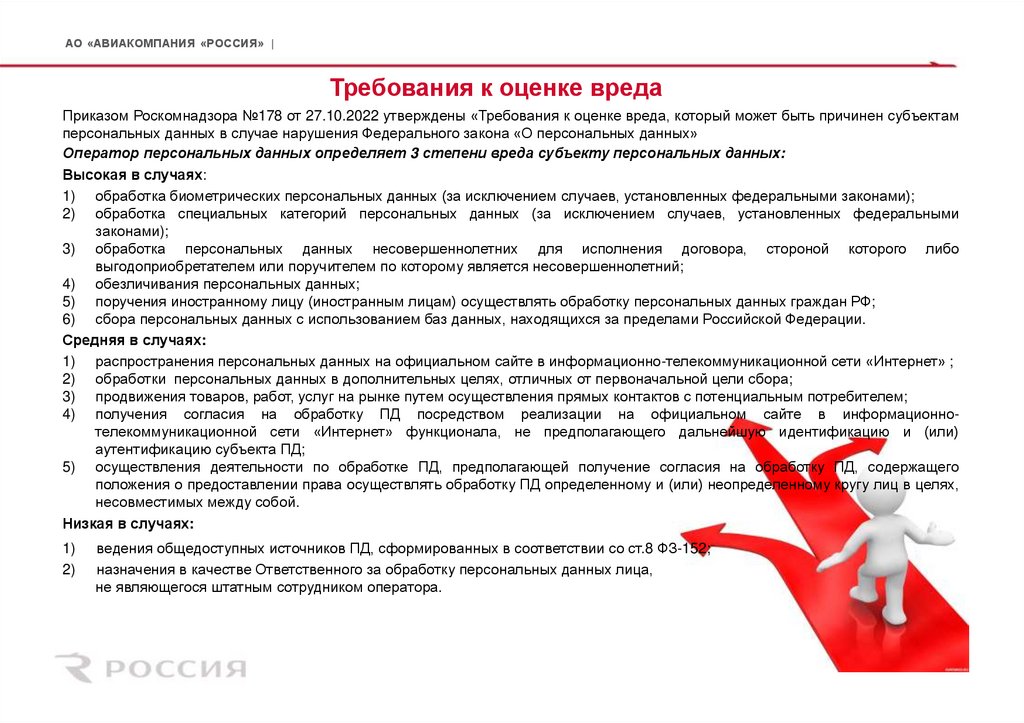 АО «АВИАКОМПАНИЯ «РОССИЯ» |

Требования к оценке вреда

Приказом Роскомнадзора №178 от 27.10.2022 утверждены «Требования к оценке вреда, который может быть причинен субъектам персональных данных в случае нарушения Федерального закона «О персональных данных»

Оператор персональных данных определяет 3 степени вреда субъекту персональных данных:

Высокая в случаях:

1) обработка биометрических персональных данных (за исключением случаев, установленных федеральными законами);
2) обработка специальных категорий персональных данных (за исключением случаев, установленных федеральными законами);
3) обработка персональных данных несовершеннолетних для исполнения договора, стороной которого либо выгодоприобретателем или поручителем по которому является несовершеннолетний;
4) обезличивания персональных данных;
5) поручения иностранному лицу (иностранным лицам) осуществлять обработку персональных данных граждан РФ;
6) сбора персональных данных с использованием баз данных, находящихся за пределами Российской Федерации.

Средняя в случаях:

1) распространения персональных данных на официальном сайте в информационно-телекоммуникационной сети «Интернет» ;
2) обработки персональных данных в дополнительных целях, отличных от первоначальной цели сбора;
3) продвижения товаров, работ, услуг на рынке путем осуществления прямых контактов с потенциальным потребителем;
4) получения согласия на обработку ПД посредством реализации на официальном сайте в информационно-телекоммуникационной сети «Интернет» функционала, не предполагающего дальнейшую идентификацию и (или) аутентификацию субъекта ПД;
5) осуществления деятельности по обработке ПД, предполагающей получение согласия на обработку ПД, содержащего положения о предоставлении права осуществлять обработку ПД определенному и (или) неопределенному кругу лиц в целях, несовместимых между собой.

Низкая в случаях:

1) ведения общедоступных источников ПД, сформированных в соответствии со ст.8 ФЗ-152;
2) назначения в качестве Ответственного за обработку персональных данных лица, не являющегося штатным сотрудником оператора.

РОССИЯ